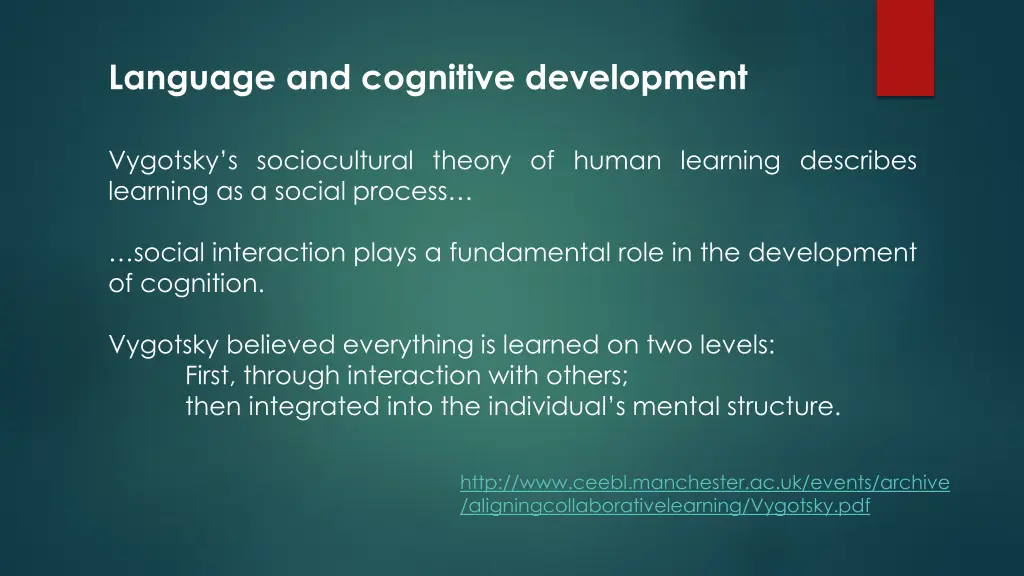 Language and cognitive development

Vygotsky's sociocultural theory of human learning describes learning as a social process…

…social interaction plays a fundamental role in the development of cognition.

Vygotsky believed everything is learned on two levels:
First, through interaction with others;
then integrated into the individual's mental structure.

http://www.ceebl.manchester.ac.uk/events/archive/aligningcollaborativelearning/Vygotsky.pdf